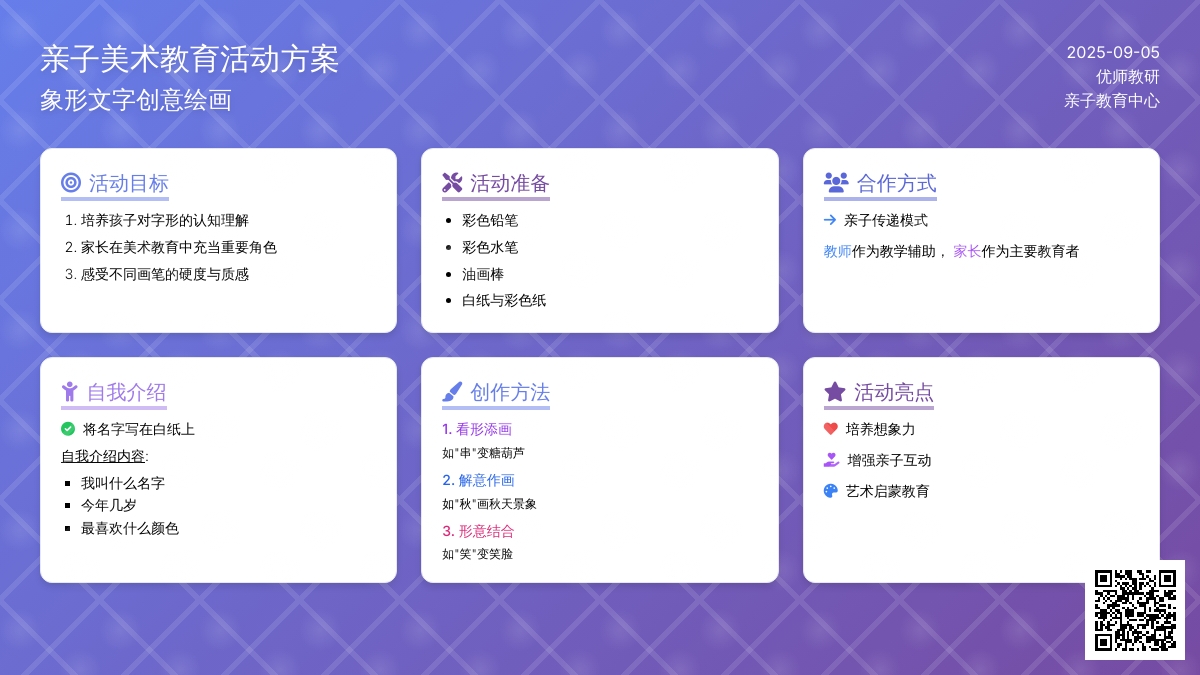 亲子美术教育活动方案
象形文字创意绘画

2025-09-05
优师教研
亲子教育中心

活动目标
1. 培养孩子对字形的认知理解
2. 家长在美术教育中充当重要角色
3. 感受不同画笔的硬度与质感

活动准备
- 彩色铅笔
- 彩色水笔
- 油画棒
- 白纸与彩色纸

合作方式
→ 亲子传递模式
教师作为教学辅助， 家长作为主要教育者

自我介绍
将名字写在白纸上
自我介绍内容:
- 我叫什么名字
- 今年几岁
- 最喜欢什么颜色

创作方法
1. 看形添画
如"串"变糖葫芦
2. 解意作画
如"秋"画秋天景象
3. 形意结合
如"笑"变笑脸

活动亮点
培养想象力
增强亲子互动
艺术启蒙教育